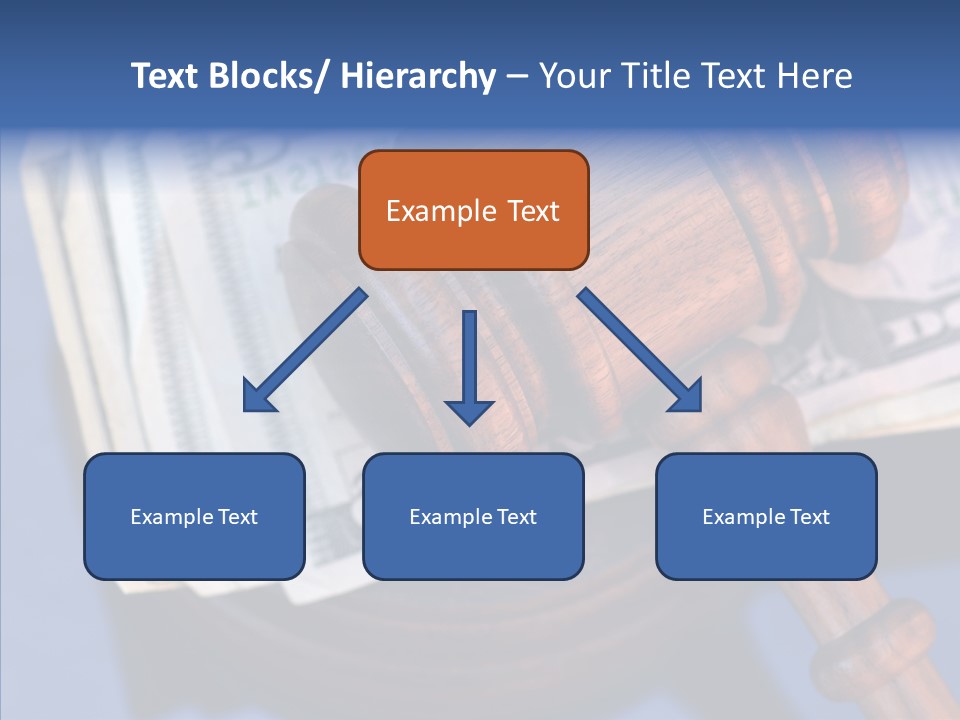 Text Blocks/ Hierarchy – Your Title Text Here

Example Text

Example Text

Example Text

Example Text